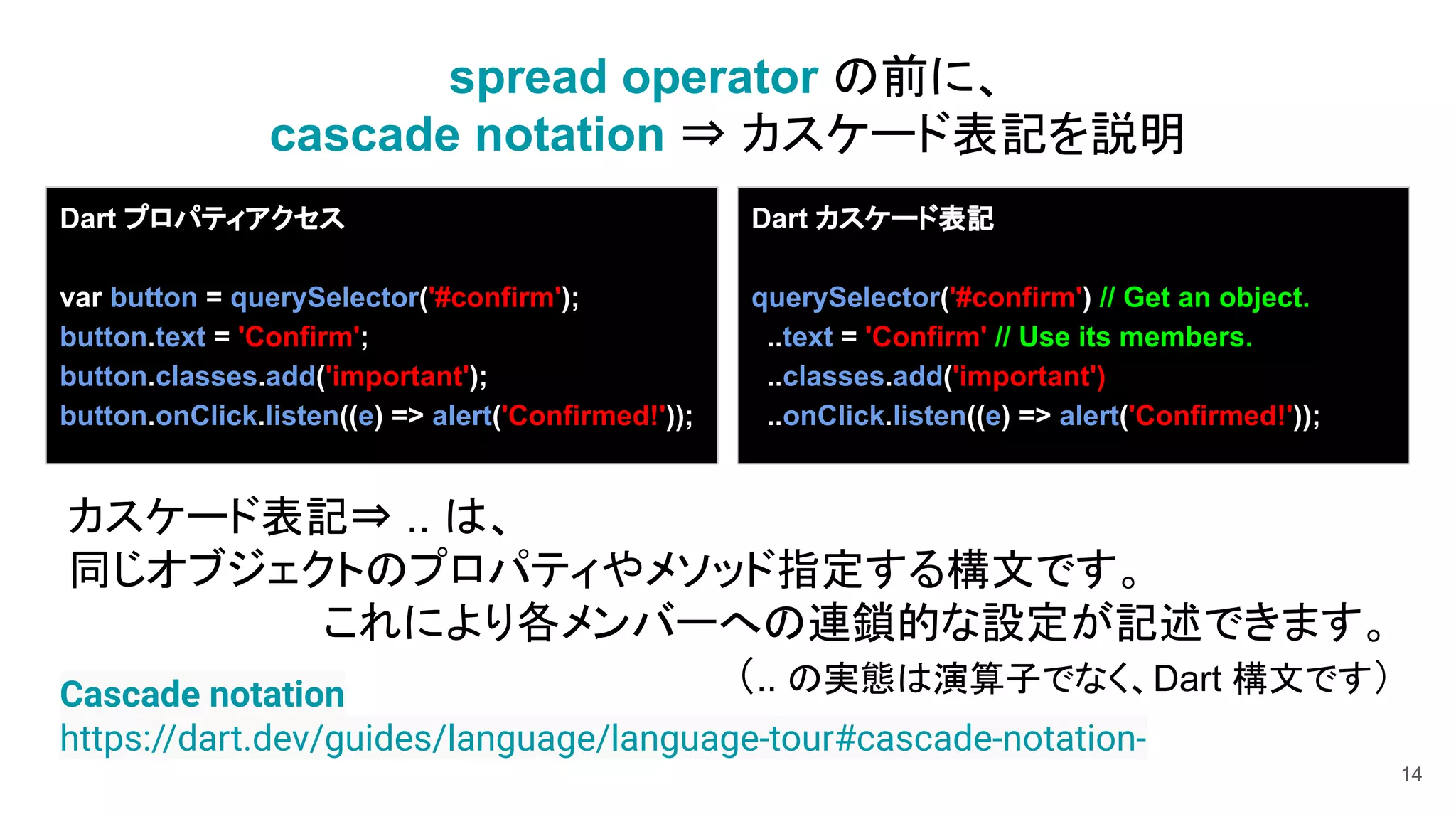 spread operator の前に、
cascade notation ⇒ カスケード表記を説明

Dart プロパティアクセス

var button = querySelector('#confirm');
button.text = 'Confirm';
button.classes.add('important');
button.onClick.listen((e) => alert('Confirmed!'));

Dart カスケード表記

querySelector('#confirm') // Get an object.
..text = 'Confirm' // Use its members.
..classes.add('important')
..onClick.listen((e) => alert('Confirmed!'));

カスケード表記⇒ .. は、
同じオブジェクトのプロパティやメソッド指定する構文です。
これにより各メンバーへの連鎖的な設定が記述できます。
(.. の実態は演算子でなく、Dart 構文です)

Cascade notation
https://dart.dev/guides/language/language-tour#cascade-notation-

14